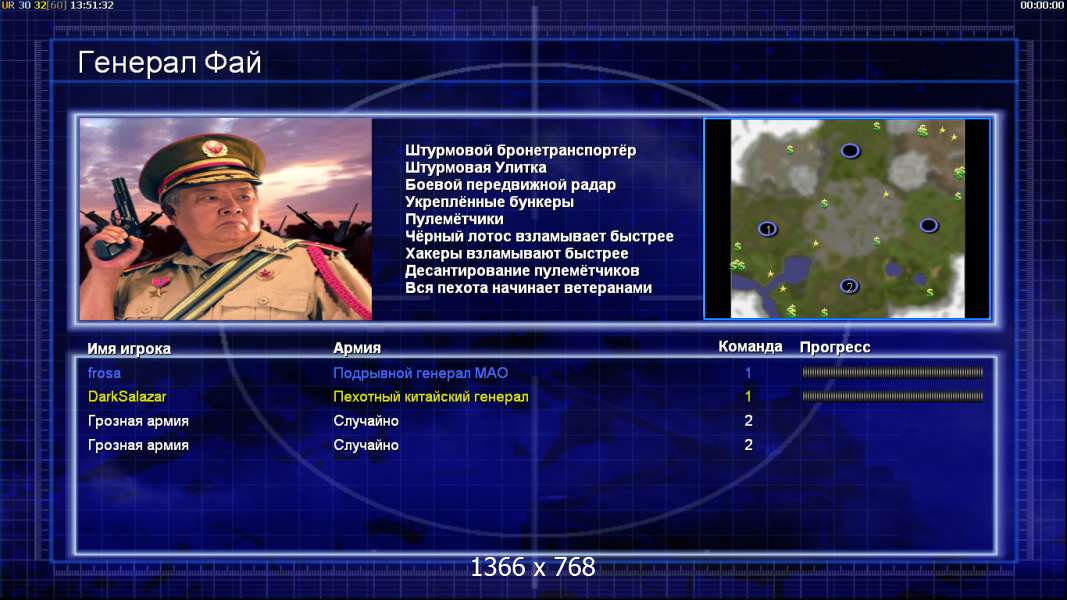 UR 30 32[60] 13:51:32

00:00:00

Генерал Фай

Штурмовой бронетранспортёр
Штурмовая Улитка
Боевой передвижной радар
Укреплённые бункеры
Пулемётчики
Чёрный лотос взламывает быстрее
Хакеры взламывают быстрее
Десантирование пулемётчиков
Вся пехота начинает ветеранами

1
2

| Имя игрока | Армия | Команда | Прогресс |
|---|---|---|---|
| frosa | Подрывной генерал МАО | 1 | |
| DarkSalazar | Пехотный китайский генерал | 1 | |
| Грозная армия | Случайно | 2 | |
| Грозная армия | Случайно | 2 | |

1366 x 768